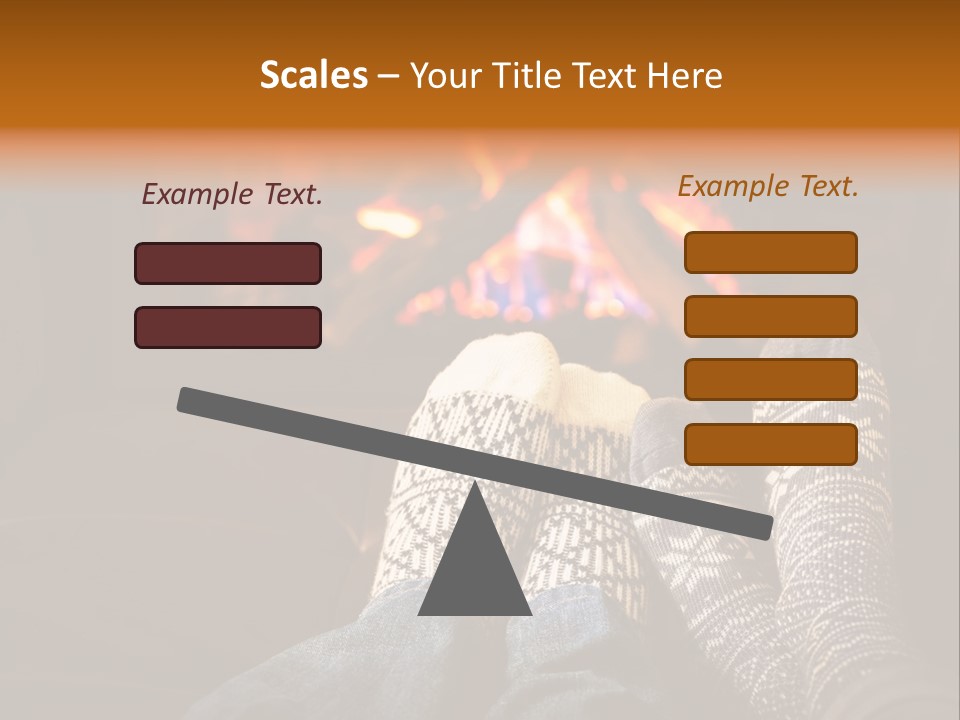 Scales – Your Title Text Here

Example Text.

Example Text.